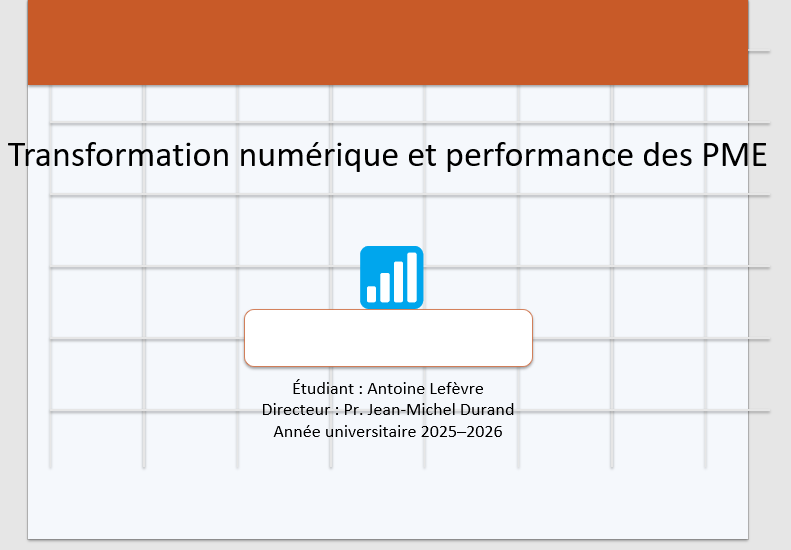 Transformation numérique et performance des PME

Étudiant : Antoine Lefèvre
Directeur : Pr. Jean-Michel Durand
Année universitaire 2025–2026